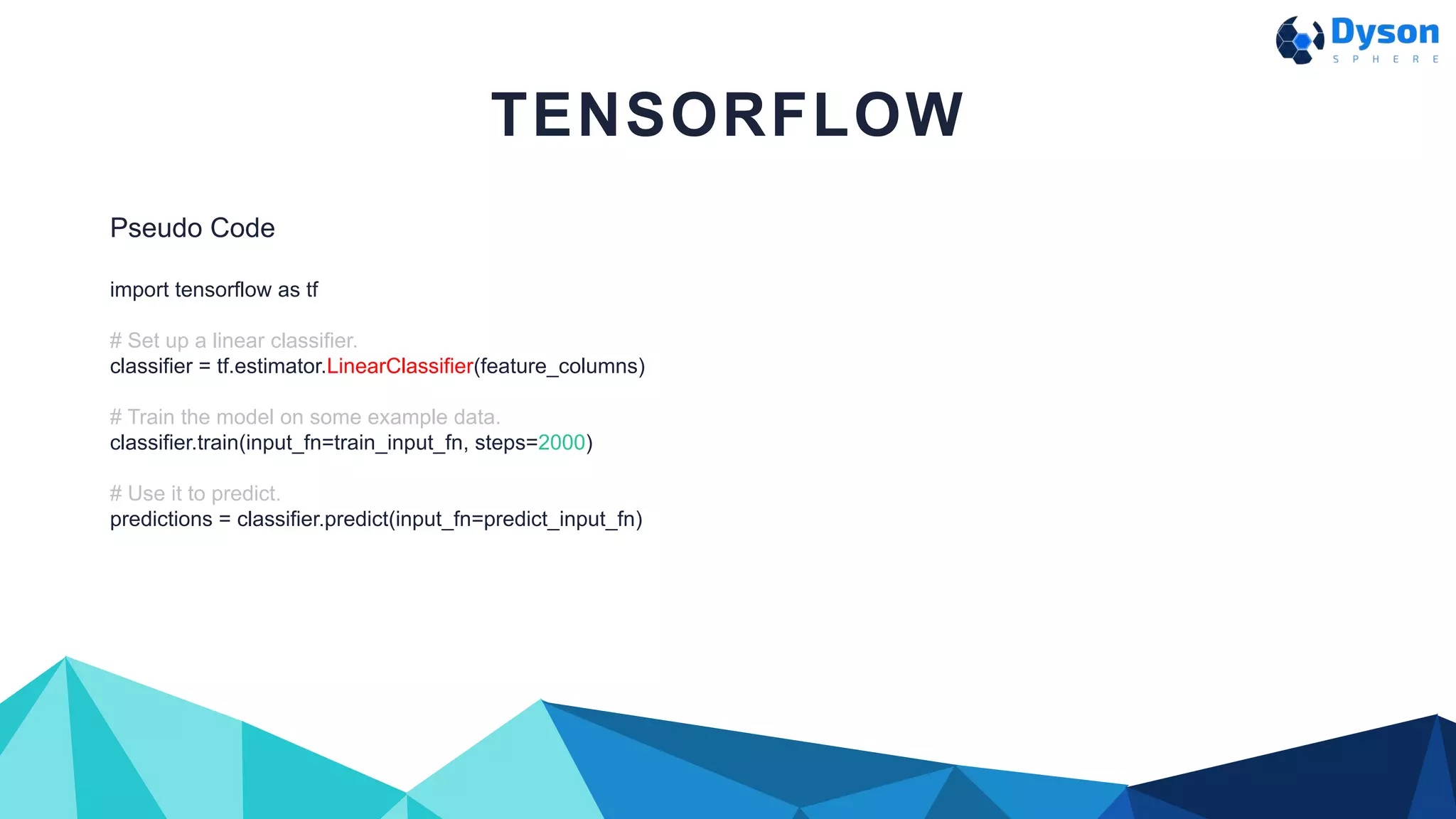 Dyson
SPHERE

TENSORFLOW

Pseudo Code

import tensorflow as tf

# Set up a linear classifier.
classifier = tf.estimator.LinearClassifier(feature_columns)

# Train the model on some example data.
classifier.train(input_fn=train_input_fn, steps=2000)

# Use it to predict.
predictions = classifier.predict(input_fn=predict_input_fn)